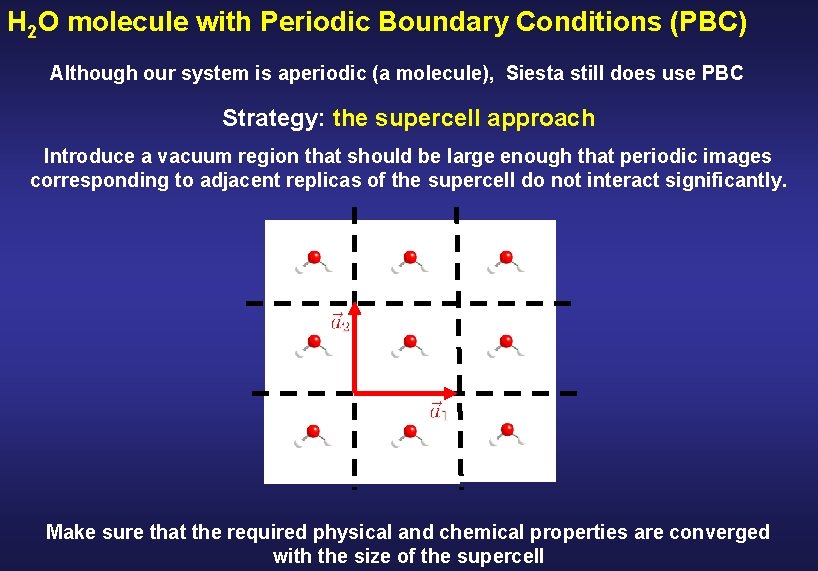 $H_2O$ molecule with Periodic Boundary Conditions (PBC)

Although our system is aperiodic (a molecule), Siesta still does use PBC

Strategy: the supercell approach

Introduce a vacuum region that should be large enough that periodic images corresponding to adjacent replicas of the supercell do not interact significantly.

$\vec{a}_2$

$\vec{a}_1$

Make sure that the required physical and chemical properties are converged with the size of the supercell